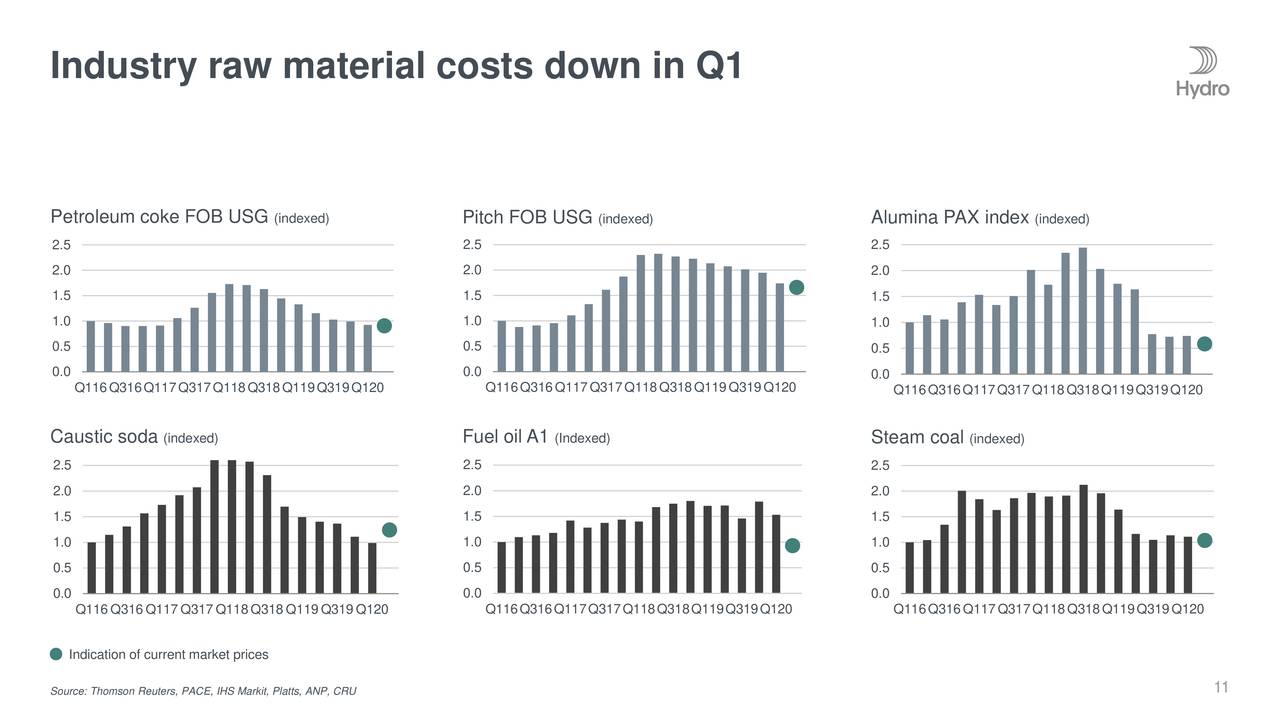 Industry raw material costs down in Q1

Hydro

Petroleum coke FOB USG (indexed)

2.5
2.0
1.5
1.0
0.5
0.0

Q116 Q316 Q117 Q317 Q118 Q318 Q119 Q319 Q120

Pitch FOB USG (indexed)

2.5
2.0
1.5
1.0
0.5
0.0

Q116 Q316 Q117 Q317 Q118 Q318 Q119 Q319 Q120

Alumina PAX index (indexed)

2.5
2.0
1.5
1.0
0.5
0.0

Q116 Q316 Q117 Q317 Q118 Q318 Q119 Q319 Q120

Caustic soda (indexed)

2.5
2.0
1.5
1.0
0.5
0.0

Q116 Q316 Q117 Q317 Q118 Q318 Q119 Q319 Q120

Fuel oil A1 (Indexed)

2.5
2.0
1.5
1.0
0.5
0.0

Q116 Q316 Q117 Q317 Q118 Q318 Q119 Q319 Q120

Steam coal (indexed)

2.5
2.0
1.5
1.0
0.5
0.0

Q116 Q316 Q117 Q317 Q118 Q318 Q119 Q319 Q120

Indication of current market prices

Source: Thomson Reuters, PACE, IHS Markit, Platts, ANP, CRU

11